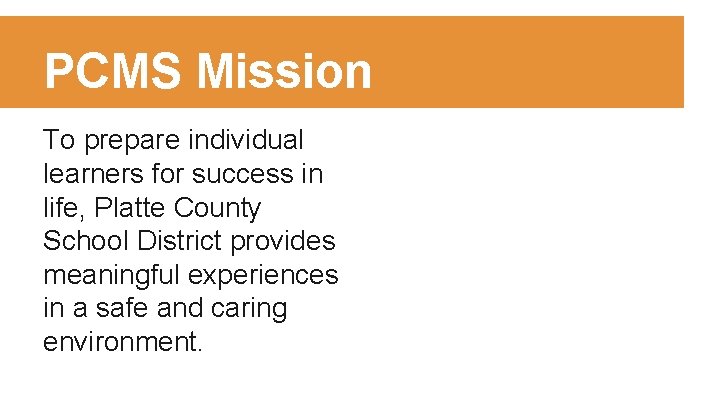 PCMS Mission

To prepare individual learners for success in life, Platte County School District provides meaningful experiences in a safe and caring environment.